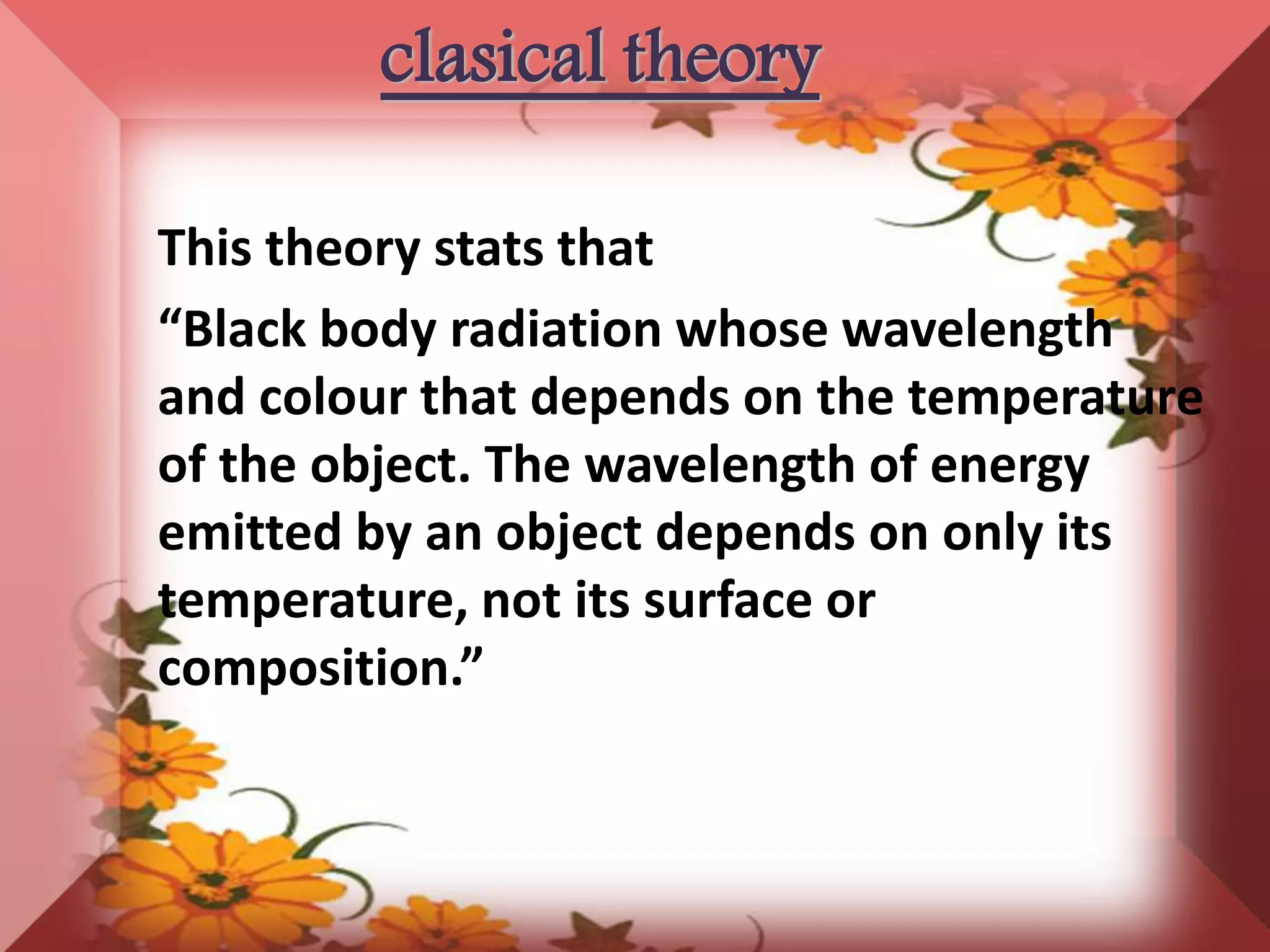 clasical theory

This theory stats that

“Black body radiation whose wavelength and colour that depends on the temperature of the object. The wavelength of energy emitted by an object depends on only its temperature, not its surface or composition.”